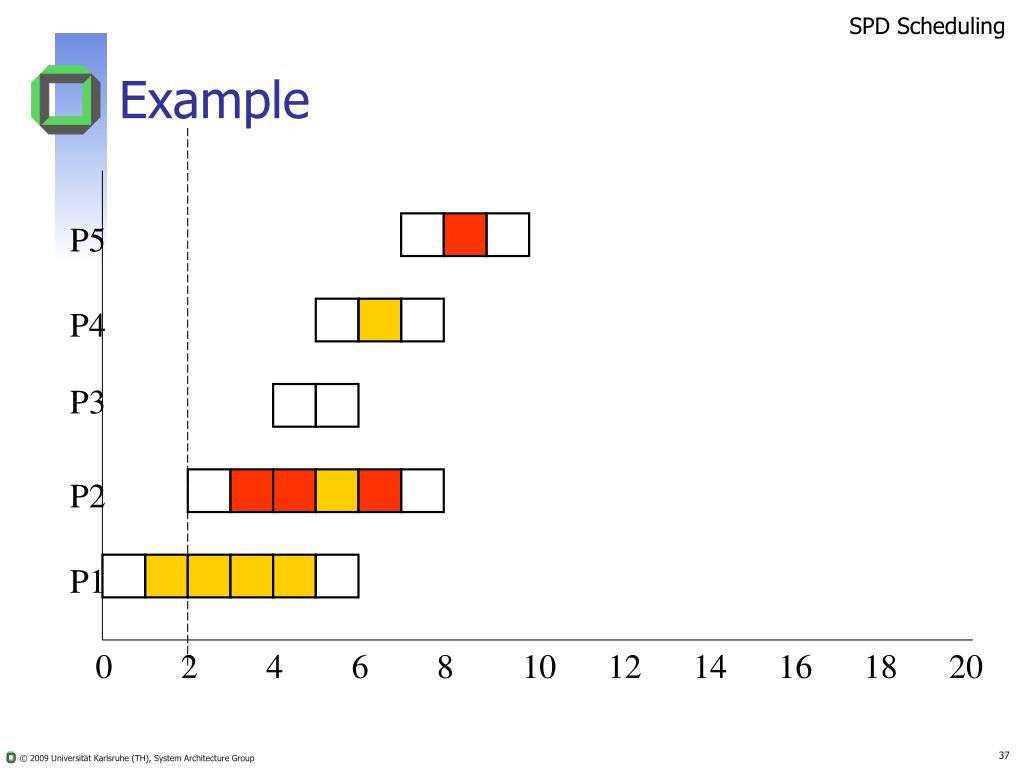 SPD Scheduling

Example

P5

P4

P3

P2

P1

0 2 4 6 8 10 12 14 16 18 20

© 2009 Universität Karlsruhe (TH), System Architecture Group

37